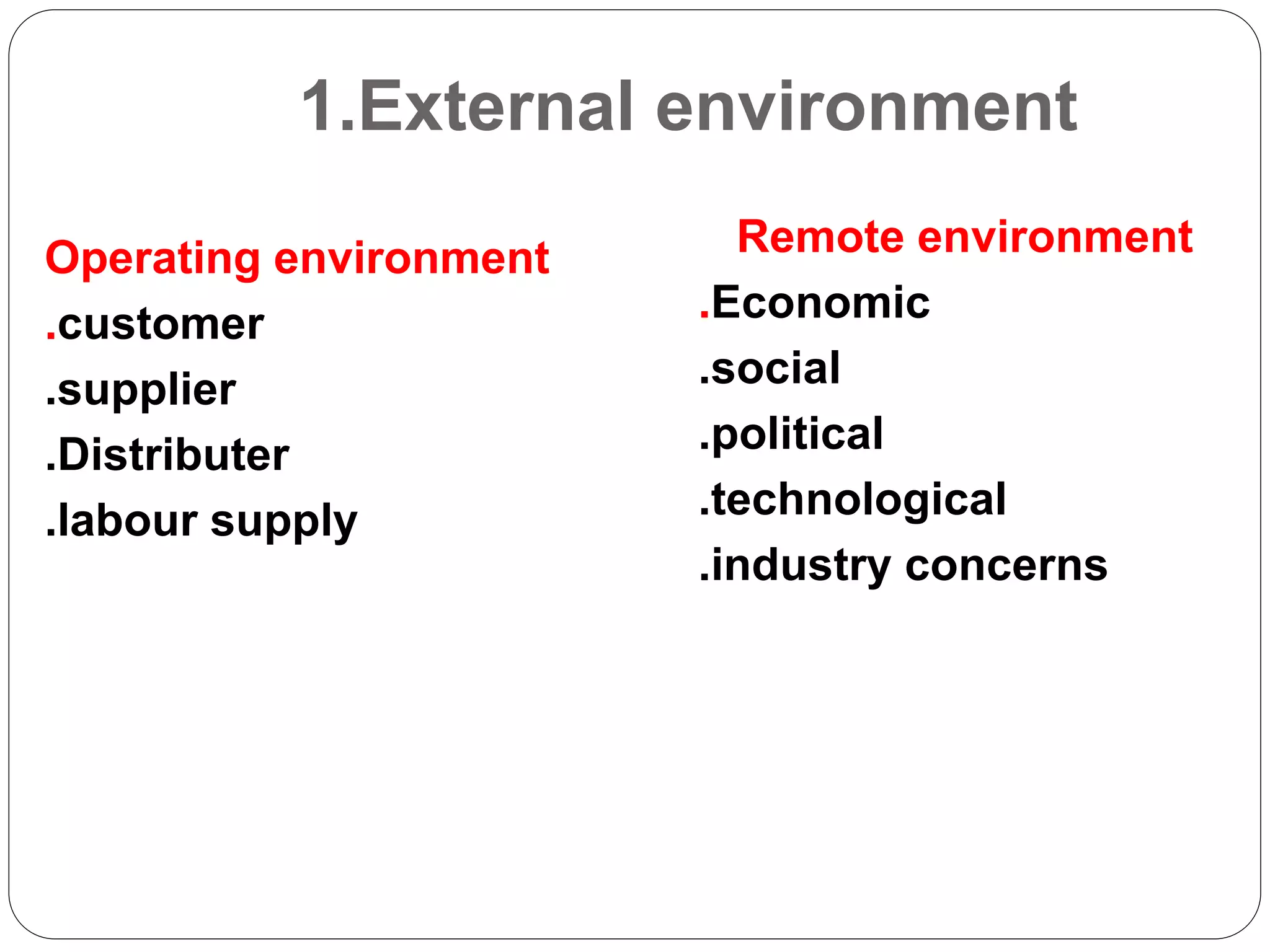 1.External environment

Operating environment
.customer
.supplier
.Distributer
.labour supply

Remote environment
.Economic
.social
.political
.technological
.industry concerns